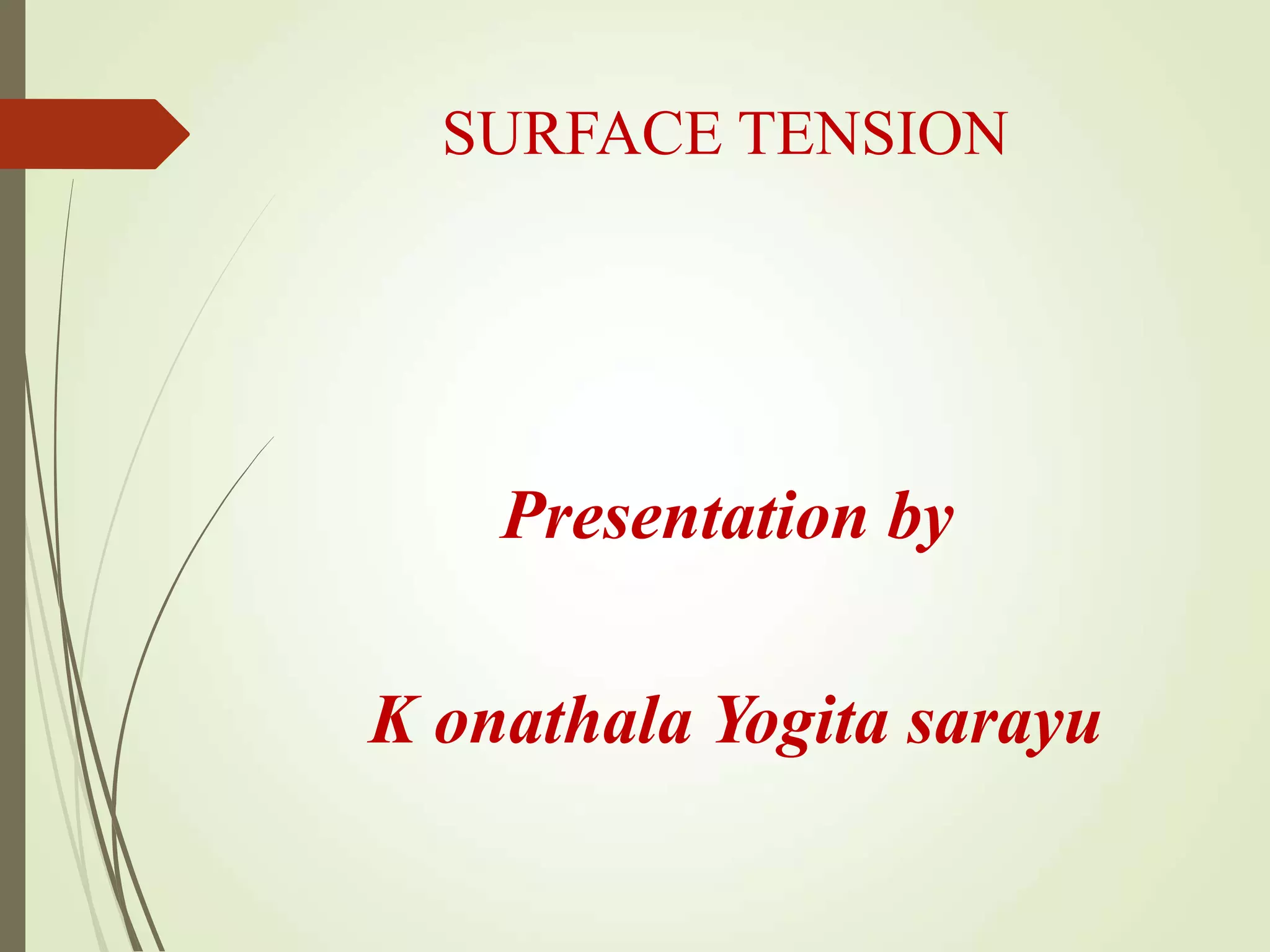 SURFACE TENSION

Presentation by

K onathala Yogita sarayu